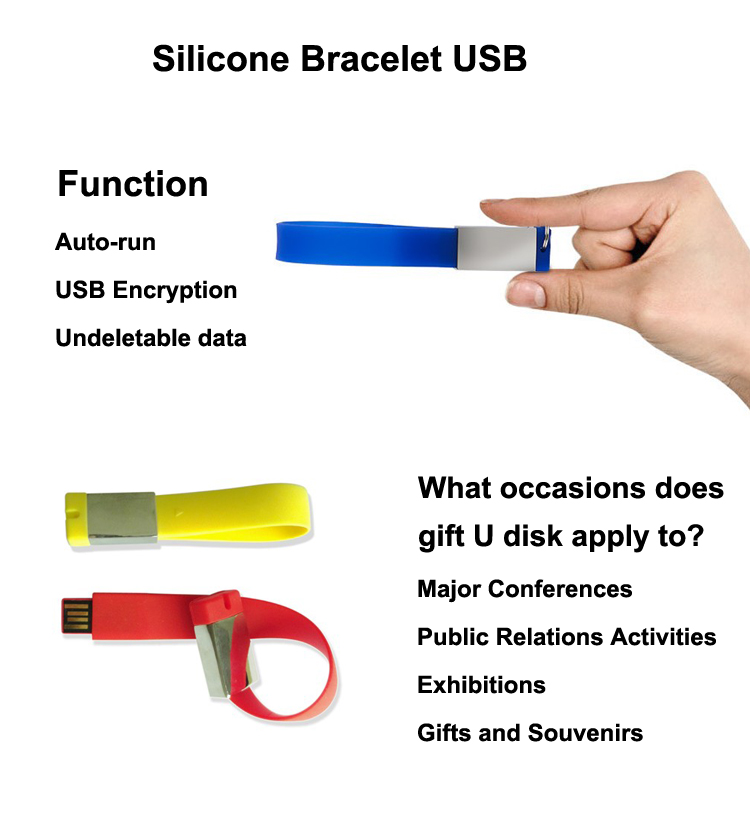 Silicone Bracelet USB

Function

Auto-run

USB Encryption

Undeletable data

What occasions does gift U disk apply to?

Major Conferences

Public Relations Activities

Exhibitions

Gifts and Souvenirs